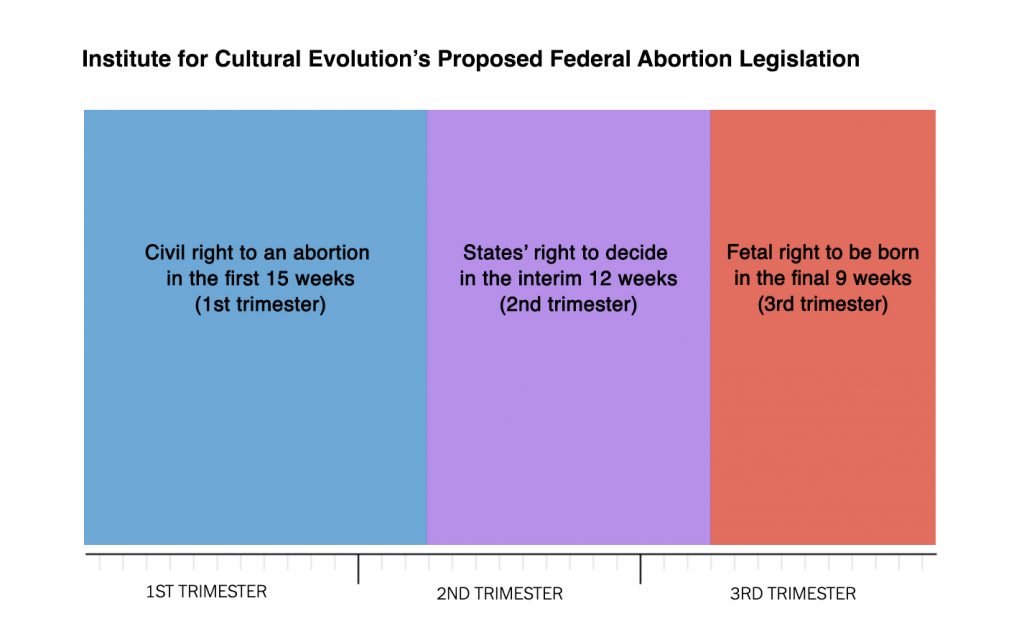 Institute for Cultural Evolution's Proposed Federal Abortion Legislation

Civil right to an abortion in the first 15 weeks (1st trimester)

States' right to decide in the interim 12 weeks (2nd trimester)

Fetal right to be born in the final 9 weeks (3rd trimester)

1ST TRIMESTER

2ND TRIMESTER

3RD TRIMESTER